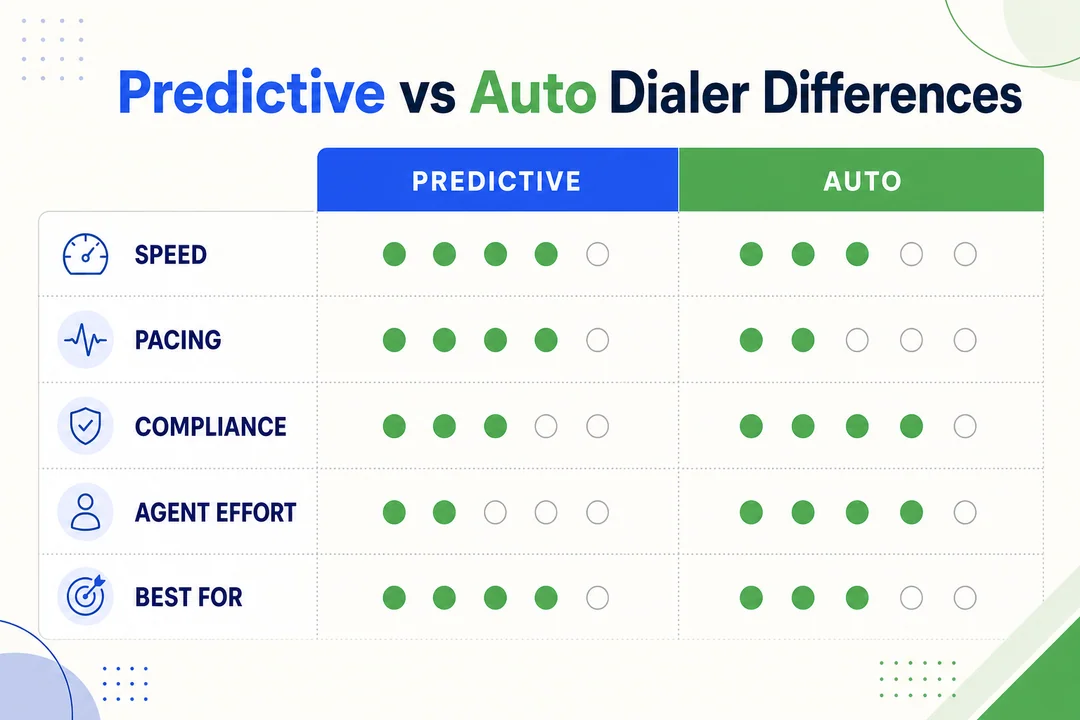 Predictive vs Auto Dialer Differences

| | PREDICTIVE | AUTO |
|---|---|---|
| SPEED | | |
| PACING | | |
| COMPLIANCE | | |
| AGENT EFFORT | | |
| BEST FOR | | |